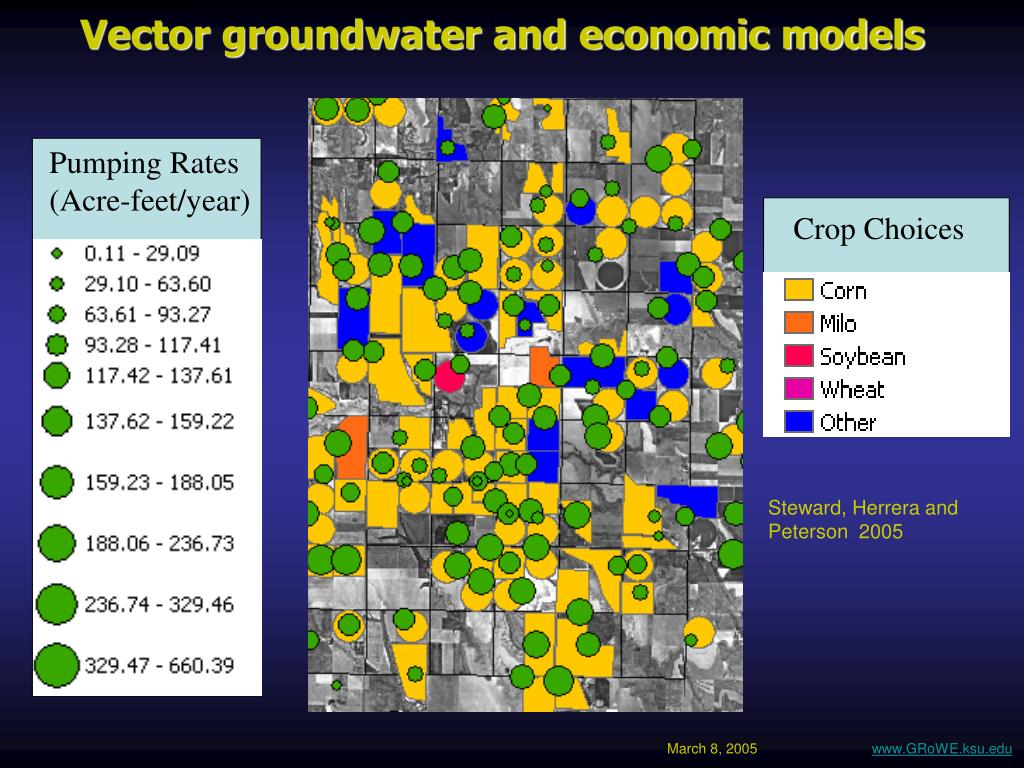 Vector groundwater and economic models

Pumping Rates (Acre-feet/year)

0.11 - 29.09
29.10 - 63.60
63.61 - 93.27
93.28 - 117.41
117.42 - 137.61
137.62 - 159.22
159.23 - 188.05
188.06 - 236.73
236.74 - 329.46
329.47 - 660.39

Crop Choices

Corn
Milo
Soybean
Wheat
Other

Steward, Herrera and Peterson 2005

March 8, 2005

www.GRoWE.ksu.edu